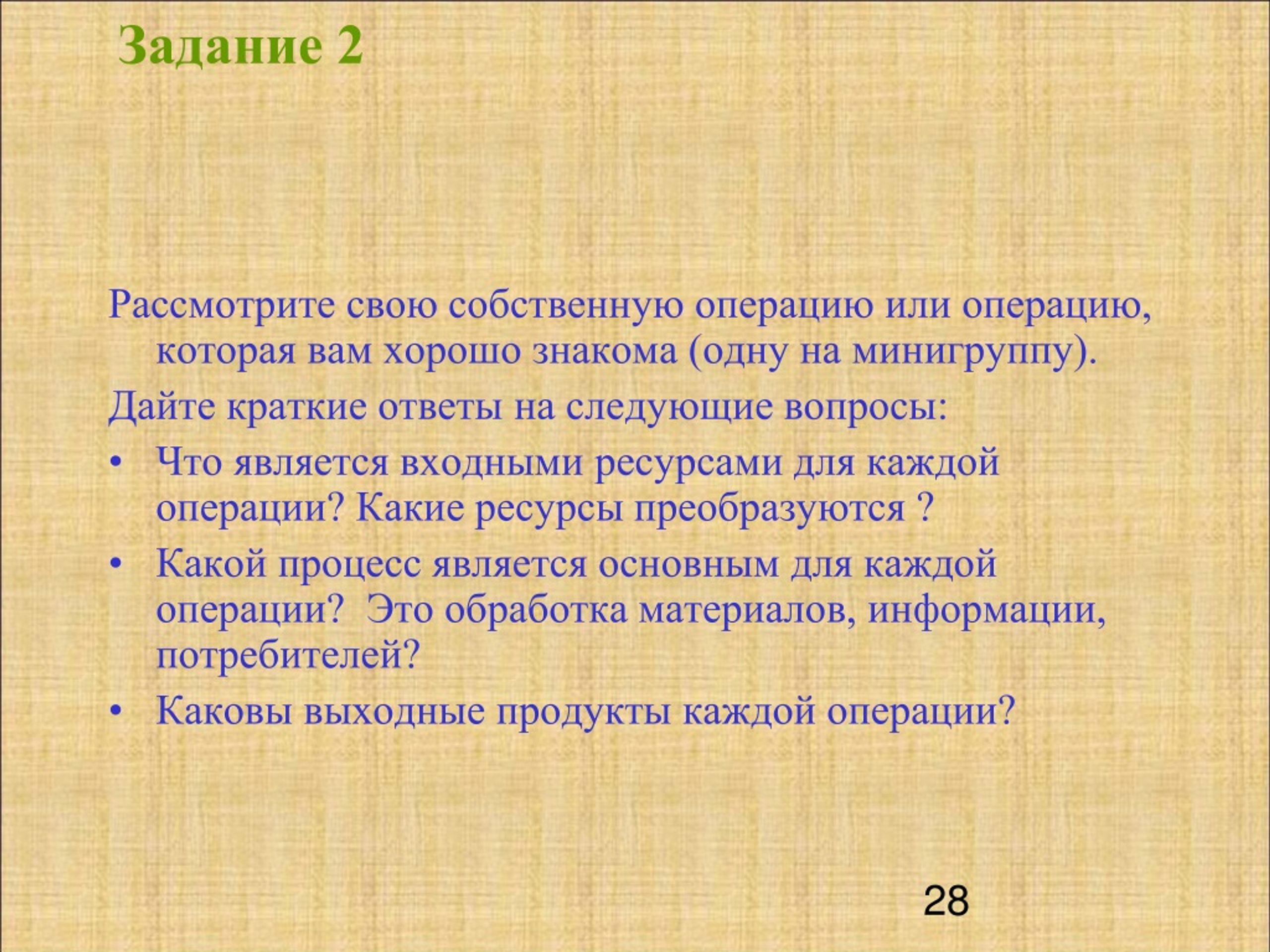 Задание 2

Рассмотрите свою собственную операцию или операцию, которая вам хорошо знакома (одну на минигруппу).

Дайте краткие ответы на следующие вопросы:

• Что является входными ресурсами для каждой операции? Какие ресурсы преобразуются ?
• Какой процесс является основным для каждой операции?  Это обработка материалов, информации, потребителей?
• Каковы выходные продукты каждой операции?

28